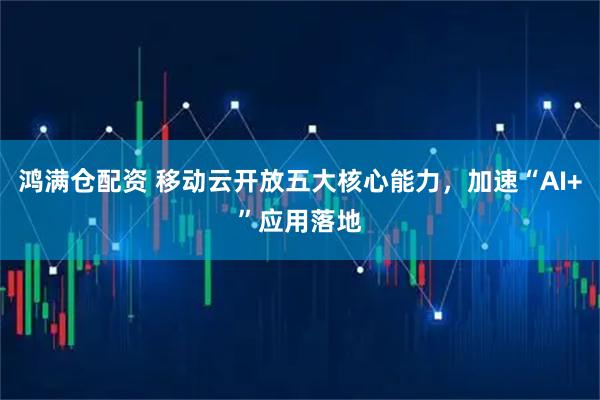 鸿满仓配资 移动云开放五大核心能力，加速“AI+”应用落地